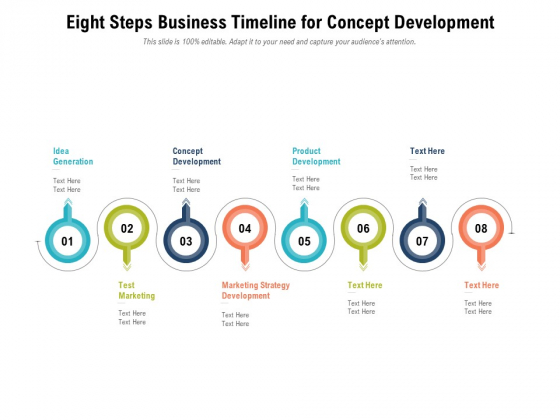 Eight Steps Business Timeline for Concept Development

This slide is 100% editable. Adapt it to your need and capture your audience's attention.

Idea Generation

Text Here
Text Here

Concept Development

Text Here
Text Here

Product Development

Text Here
Text Here

Text Here

Text Here
Text Here

01

02

03

04

05

06

07

08

Test Marketing

Text Here
Text Here

Marketing Strategy Development

Text Here
Text Here

Text Here

Text Here
Text Here

Text Here

Text Here
Text Here